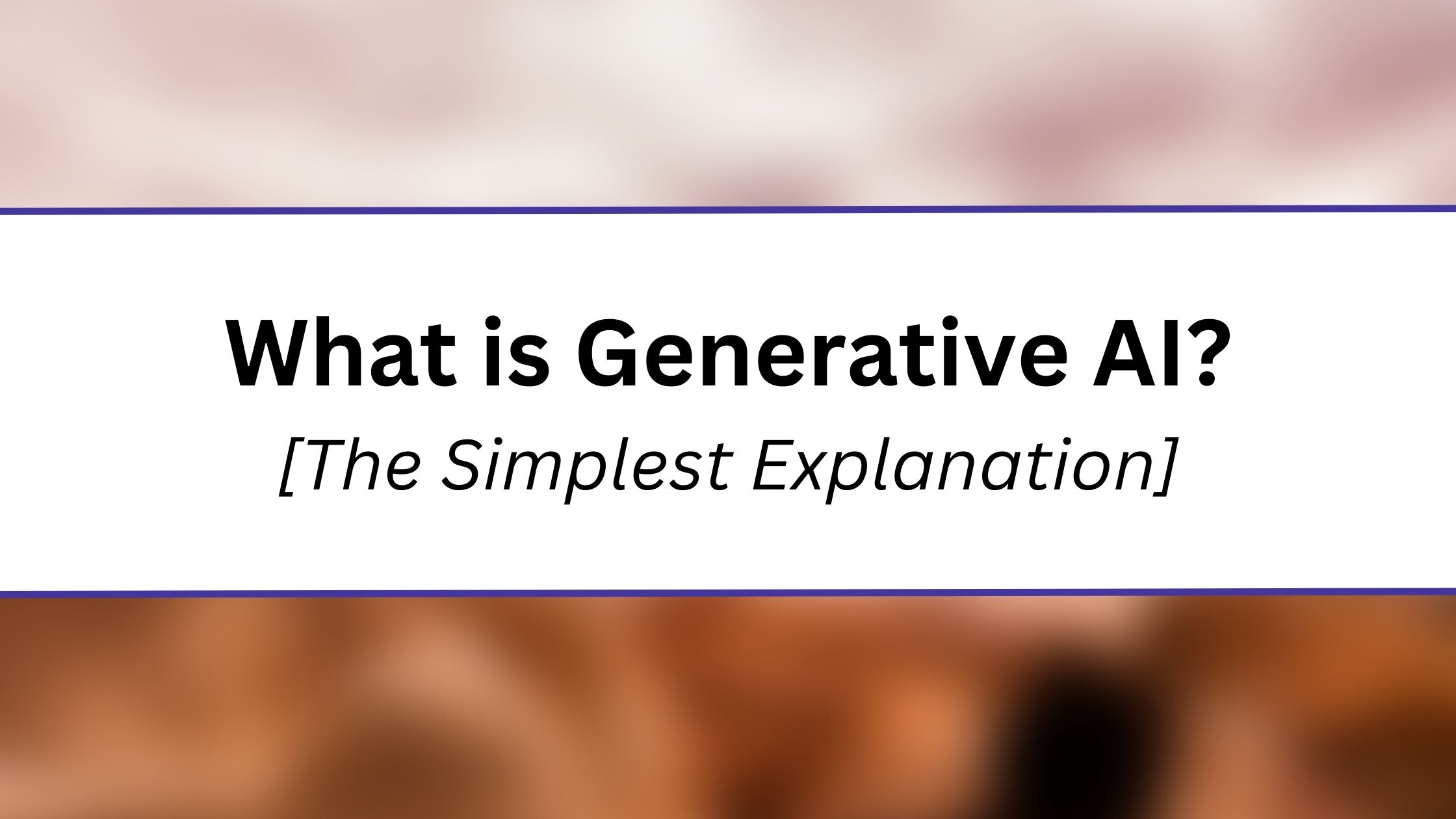 What is Generative AI?

[The Simplest Explanation]